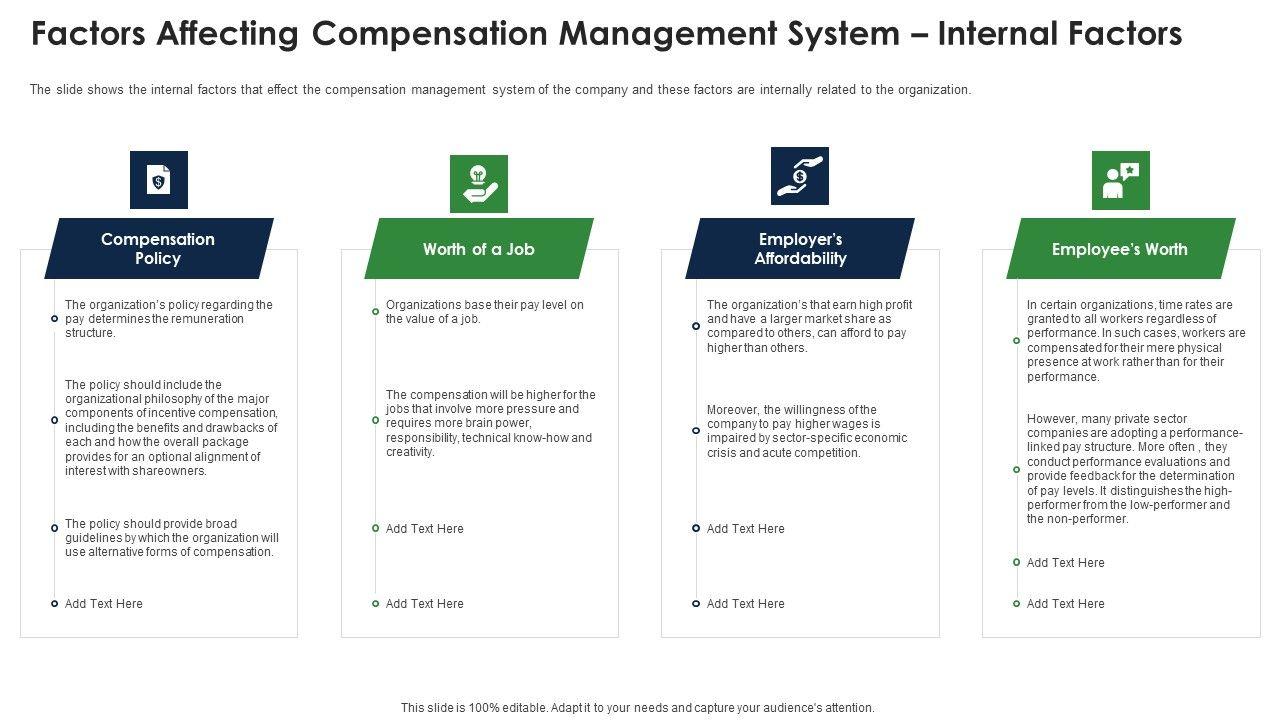 Factors Affecting Compensation Management System – Internal Factors

The slide shows the internal factors that effect the compensation management system of the company and these factors are internally related to the organization.

Compensation Policy

The organization's policy regarding the pay determines the remuneration structure.

The policy should include the organizational philosophy of the major components of incentive compensation, including the benefits and drawbacks of each and how the overall package provides for an optional alignment of interest with shareowners.

The policy should provide broad guidelines by which the organization will use alternative forms of compensation.

Add Text Here

Worth of a Job

Organizations base their pay level on the value of a job.

The compensation will be higher for the jobs that involve more pressure and requires more brain power, responsibility, technical know-how and creativity.

Add Text Here

Add Text Here

Employer's Affordability

The organization's that earn high profit and have a larger market share as compared to others, can afford to pay higher than others.

Moreover, the willingness of the company to pay higher wages is impaired by sector-specific economic crisis and acute competition.

Add Text Here

Add Text Here

Employee's Worth

In certain organizations, time rates are granted to all workers regardless of performance. In such cases, workers are compensated for their mere physical presence at work rather than for their performance.

However, many private sector companies are adopting a performance-linked pay structure. More often , they conduct performance evaluations and provide feedback for the determination of pay levels. It distinguishes the high-performer from the low-performer and the non-performer.

Add Text Here

Add Text Here

This slide is 100% editable. Adapt it to your needs and capture your audience's attention.